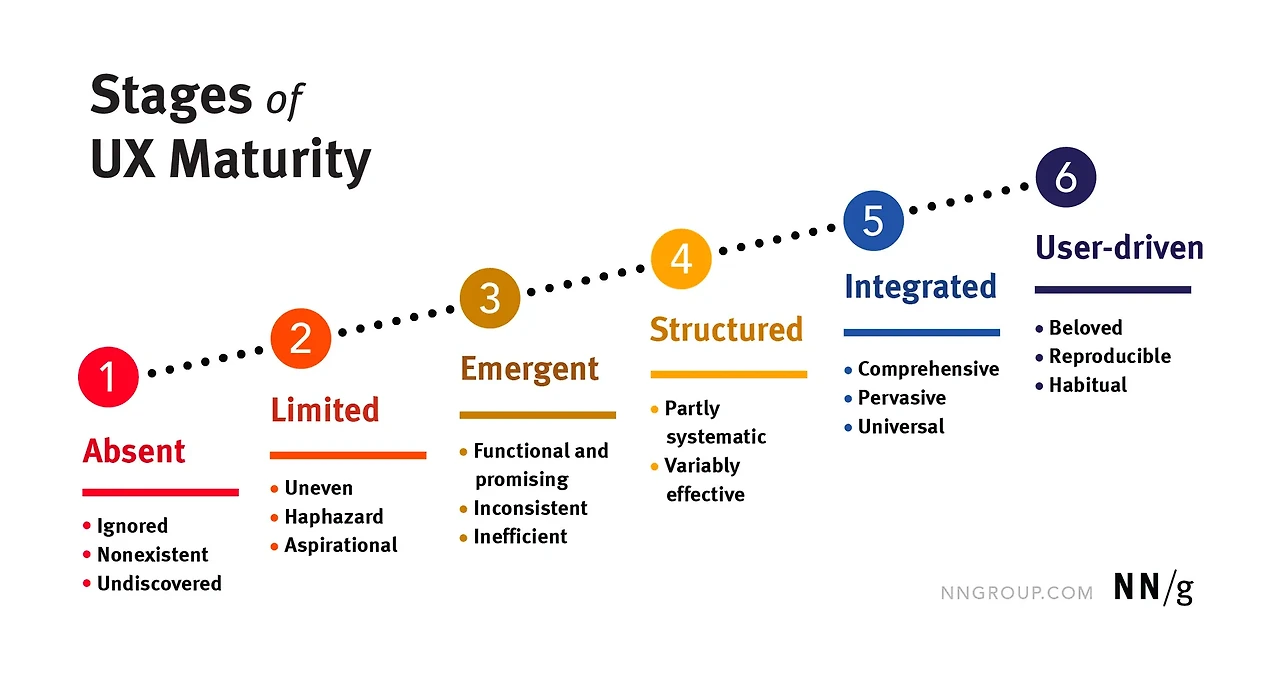 Stages of UX Maturity

1
Absent
• Ignored
• Nonexistent
• Undiscovered

2
Limited
• Uneven
• Haphazard
• Aspirational

3
Emergent
• Functional and promising
• Inconsistent
• Inefficient

4
Structured
• Partly systematic
• Variably effective

5
Integrated
• Comprehensive
• Pervasive
• Universal

6
User-driven
• Beloved
• Reproducible
• Habitual

NNGROUP.COM NN/g